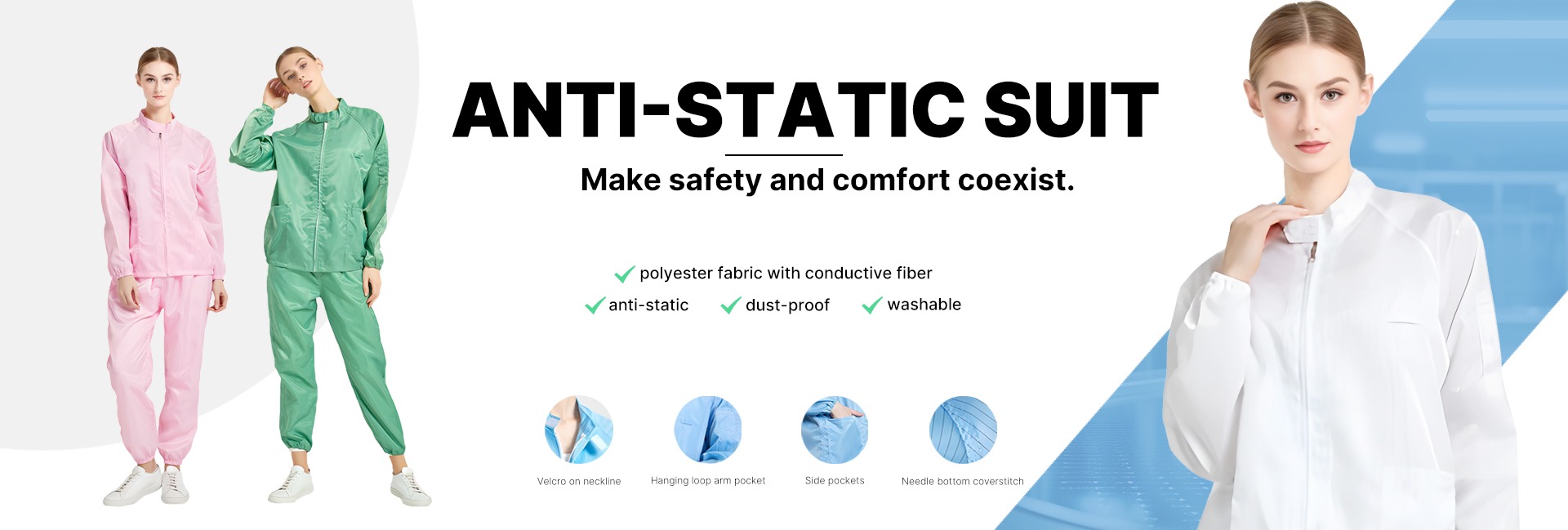 ANTI-STATIC SUIT

Make safety and comfort coexist.

polyester fabric with conductive fiber

anti-static dust-proof washable

Velcro on neckline

Hanging loop arm pocket

Side pockets

Needle bottom coverstitch